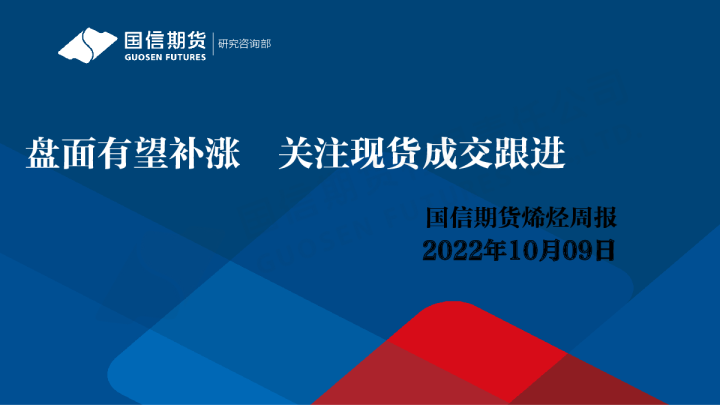 国信期货
GUOSEN FUTURES
研究咨询部

盘面有望补涨　关注现货成交跟进

国信期货烯烃周报
2022年10月09日